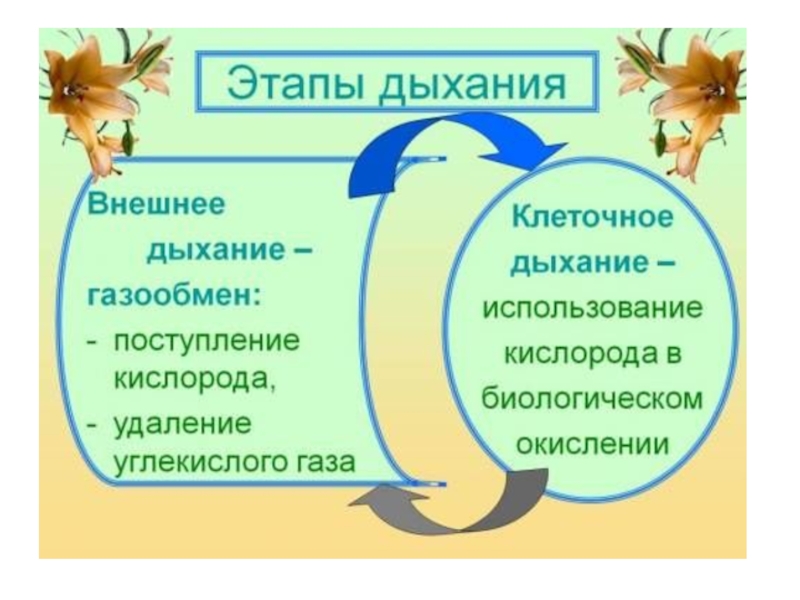 Этапы дыхания

Внешнее дыхание – газообмен:
- поступление кислорода,
- удаление углекислого газа

Клеточное дыхание – использование кислорода в биологическом окислении